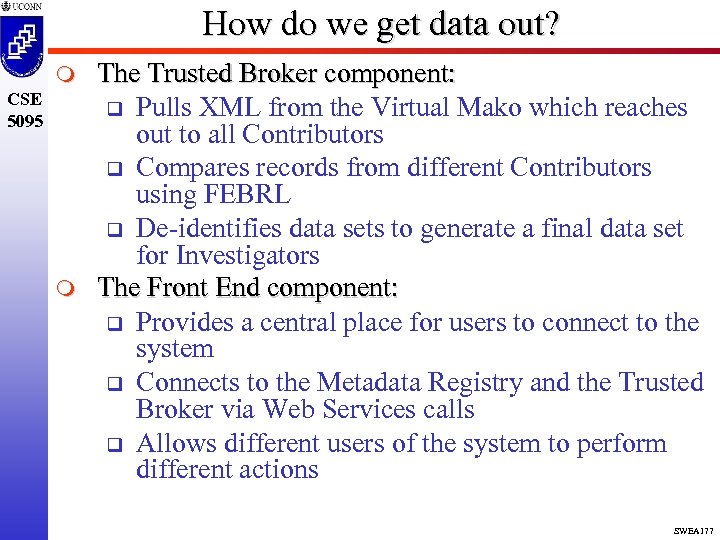 UCONN

CSE 5095

How do we get data out?

The Trusted Broker component:

Pulls XML from the Virtual Mako which reaches out to all Contributors

Compares records from different Contributors using FEBRL

De-identifies data sets to generate a final data set for Investigators

The Front End component:

Provides a central place for users to connect to the system

Connects to the Metadata Registry and the Trusted Broker via Web Services calls

Allows different users of the system to perform different actions

SWEA177